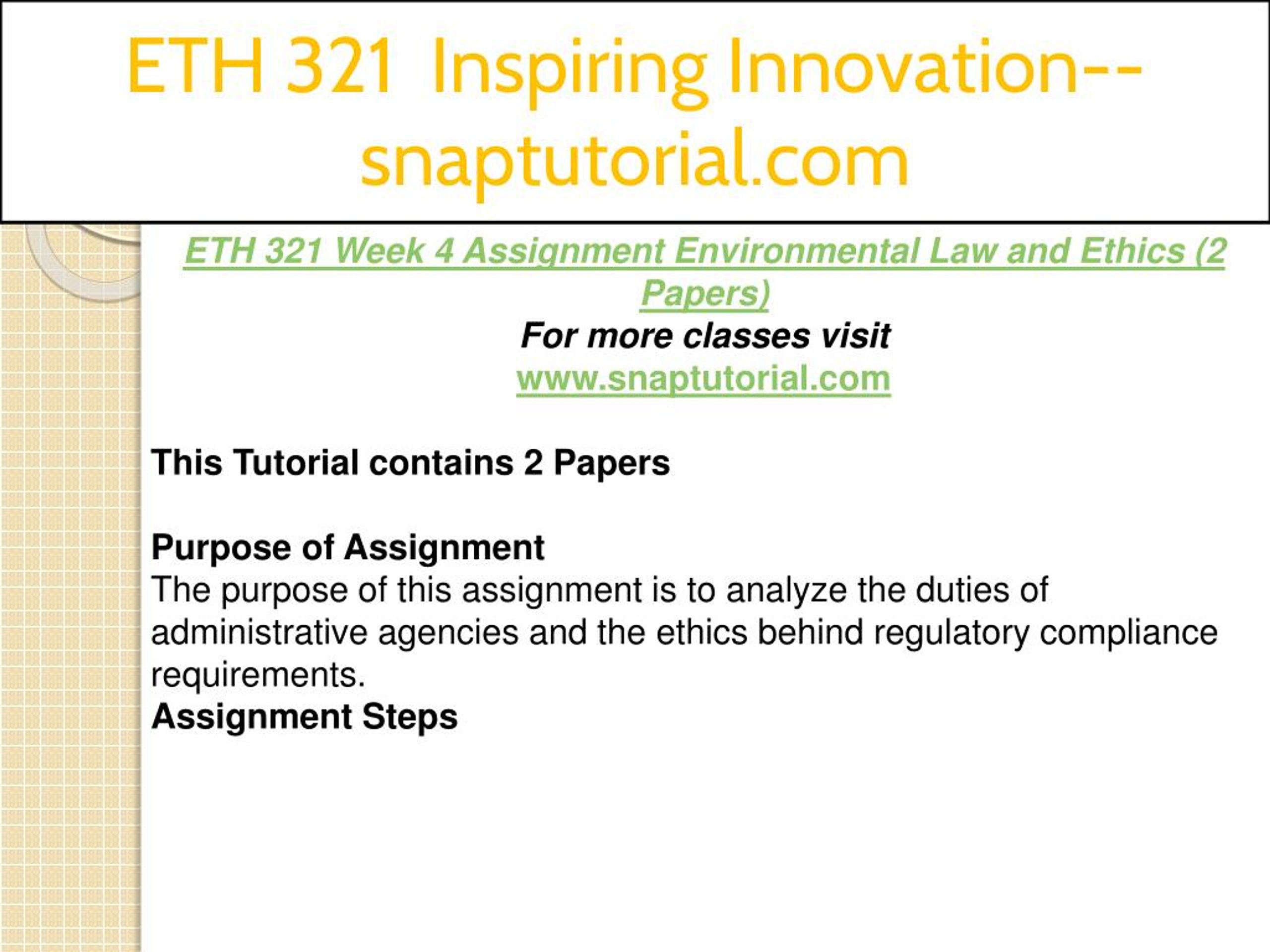 ETH 321 Inspiring Innovation--snaptutorial.com

ETH 321 Week 4 Assignment Environmental Law and Ethics (2 Papers)
For more classes visit
www.snaptutorial.com

This Tutorial contains 2 Papers

Purpose of Assignment
The purpose of this assignment is to analyze the duties of administrative agencies and the ethics behind regulatory compliance requirements.
Assignment Steps